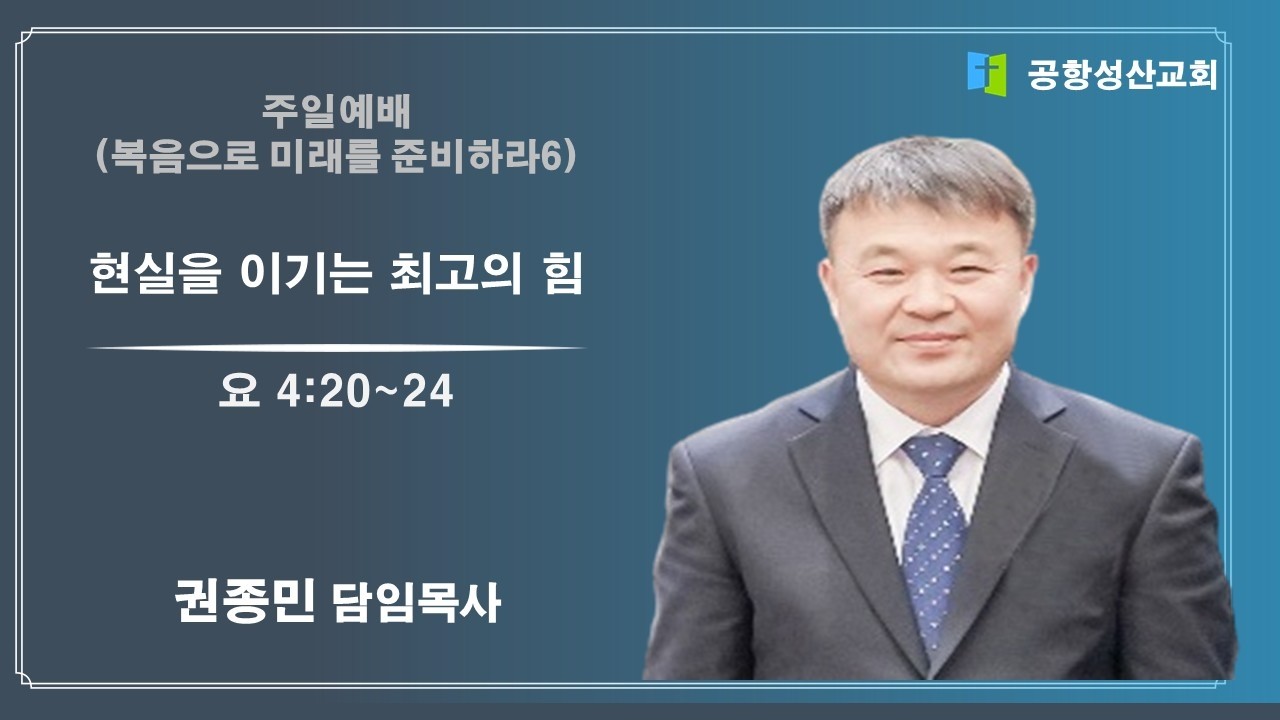 공항성산교회

주일예배
(복음으로 미래를 준비하라6)

현실을 이기는 최고의 힘

요 4:20~24

권종민 담임목사